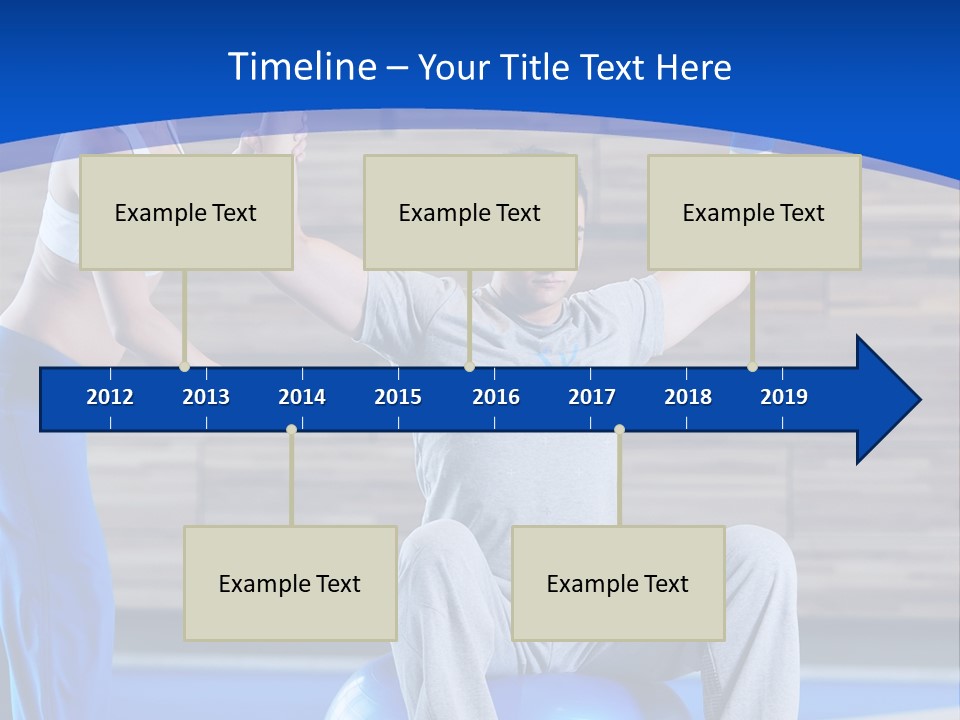 Timeline – Your Title Text Here

Example Text

Example Text

Example Text

2012 2013 2014 2015 2016 2017 2018 2019

Example Text

Example Text